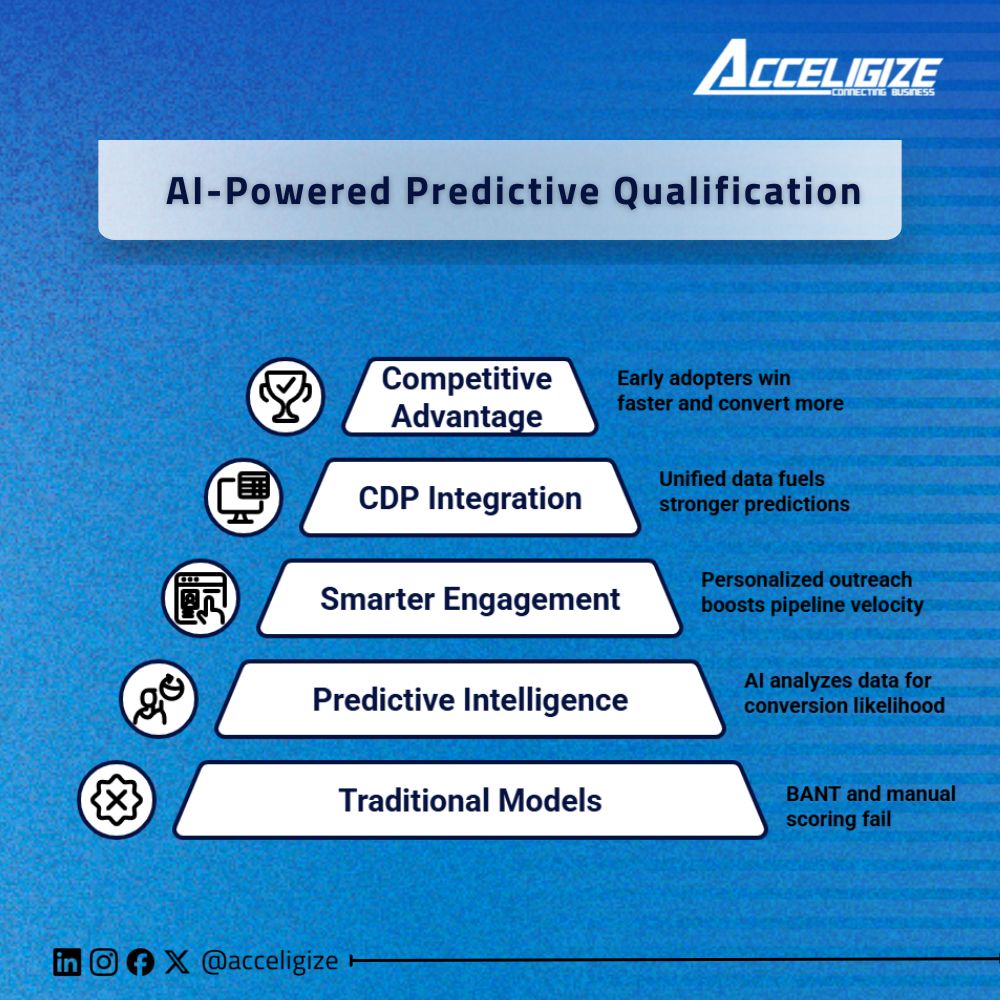 ACCELIGIZE
CONNECTING BUSINESS

AI-Powered Predictive Qualification

Competitive Advantage
Early adopters win faster and convert more

CDP Integration
Unified data fuels stronger predictions

Smarter Engagement
Personalized outreach boosts pipeline velocity

Predictive Intelligence
AI analyzes data for conversion likelihood

Traditional Models
BANT and manual scoring fail

@acceligize